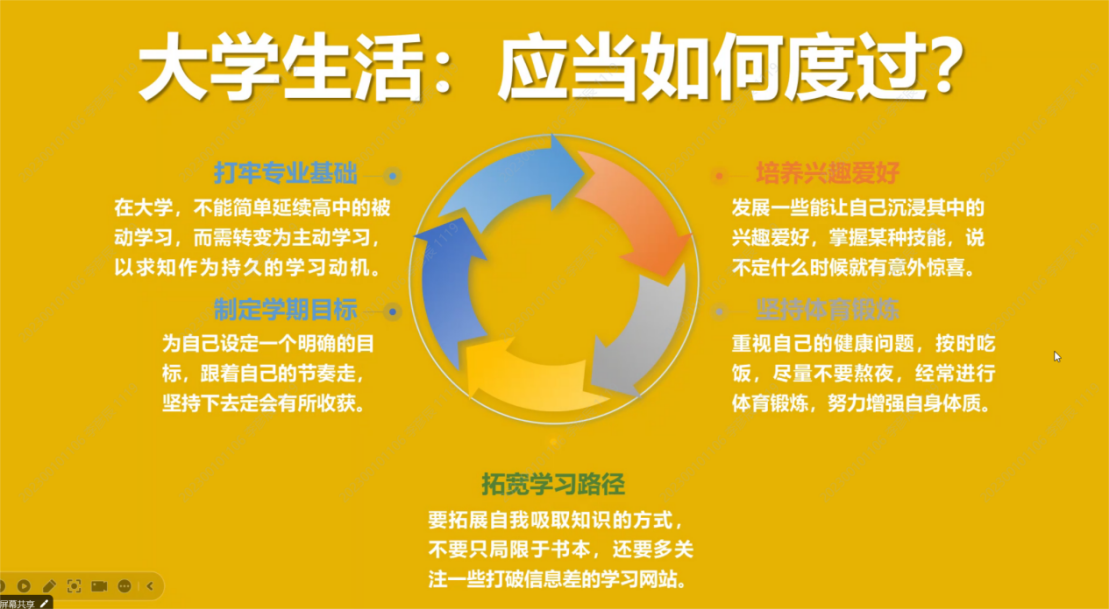 大学生活：应当如何度过？

打牢专业基础
在大学，不能简单延续高中的被动学习，而需转变为主动学习，以求知作为持久的学习动机。

制定学期目标
为自己设定一个明确的目标，跟着自己的节奏走，坚持下去定会有所收获。

培养兴趣爱好
发展一些能让自己沉浸其中的兴趣爱好，掌握某种技能，说不定什么时候就有意外惊喜。

坚持体育锻炼
重视自己的健康问题，按时吃饭，尽量不要熬夜，经常进行体育锻炼，努力增强自身体质。

拓宽学习路径
要拓展自我吸取知识的方式，不要只局限于书本，还要多关注一些打破信息差的学习网站。

屏幕共享